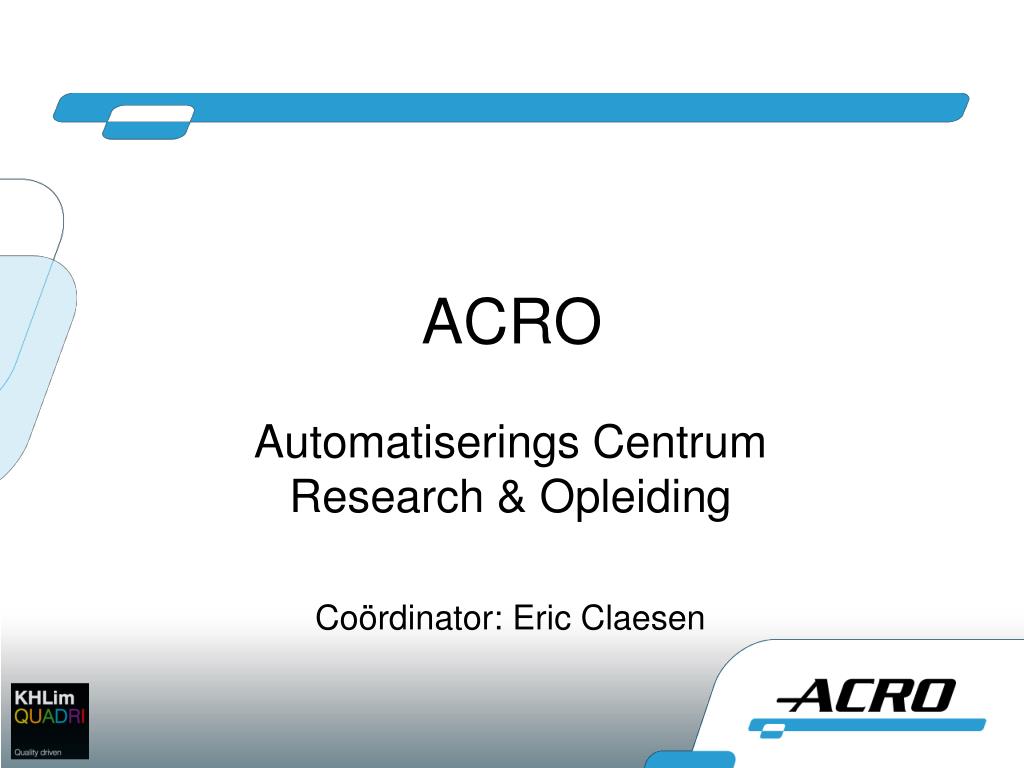 ACRO

Automatiserings Centrum Research & Opleiding

Coördinator: Eric Claesen

KHLim
QUADRI
Quality driven

ACRO